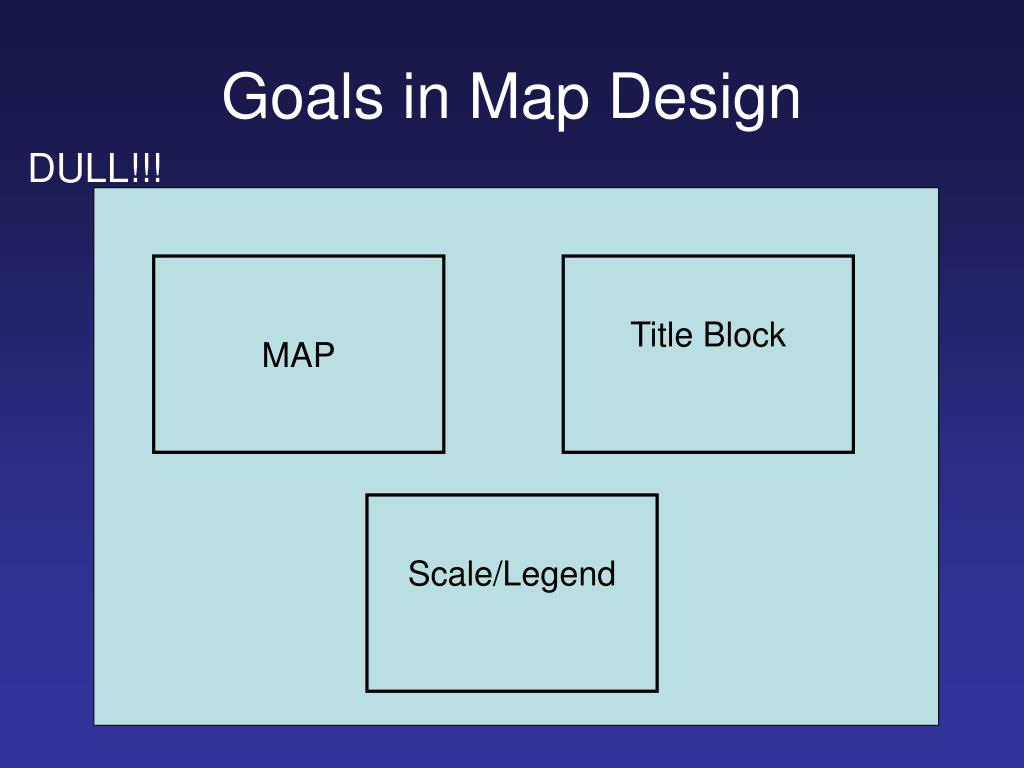 Goals in Map Design

DULL!!!

MAP

Title Block

Scale/Legend